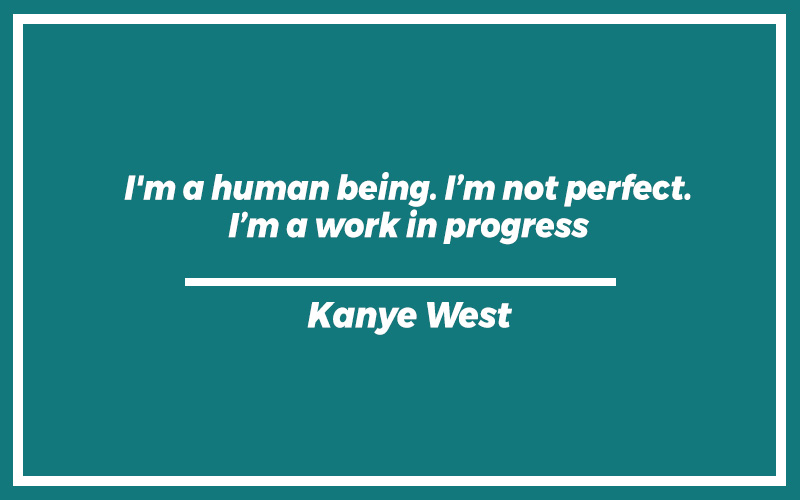 I'm a human being. I’m not perfect. I’m a work in progress

Kanye West